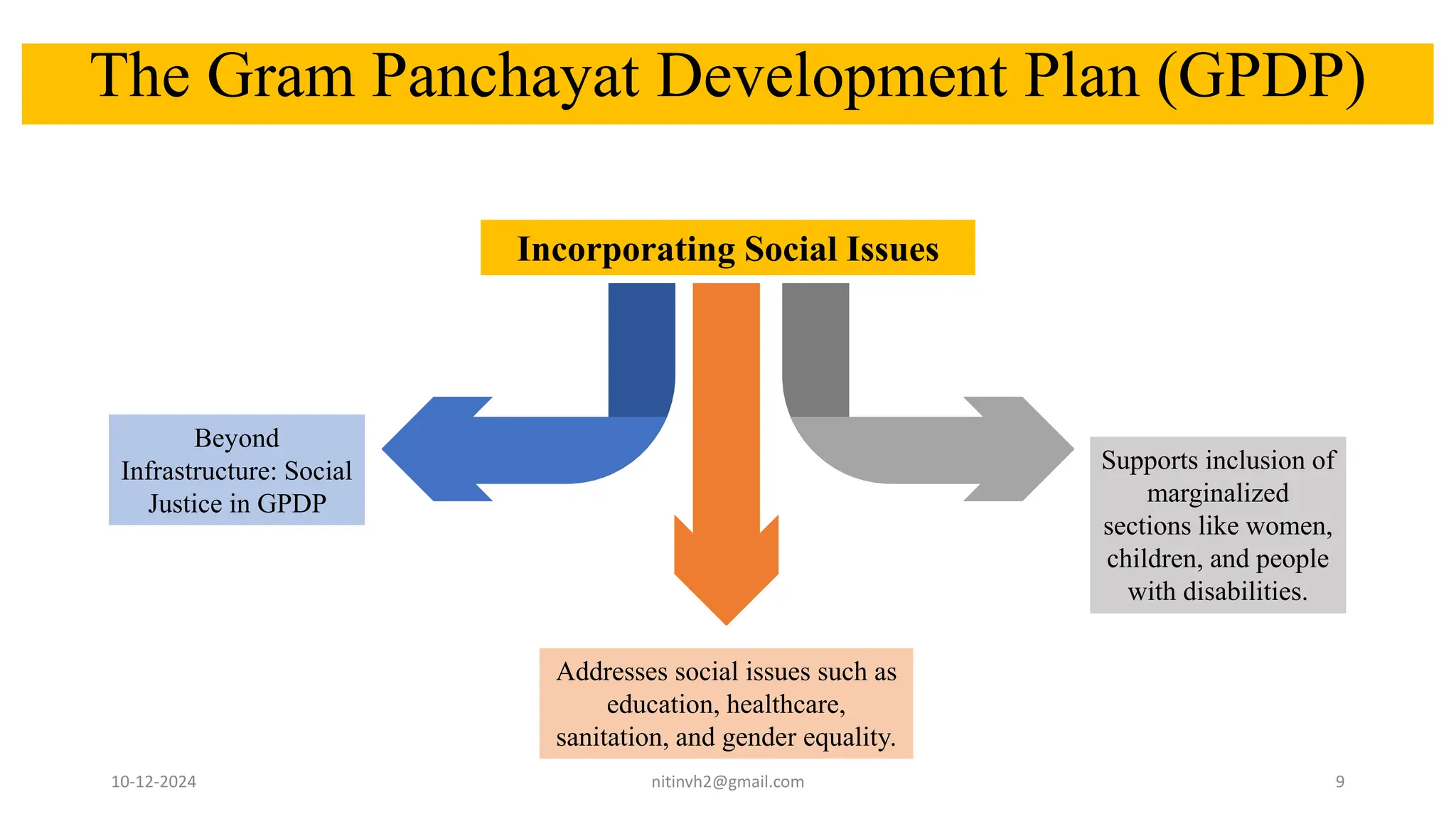 The Gram Panchayat Development Plan (GPDP)

Incorporating Social Issues

Beyond Infrastructure: Social Justice in GPDP

Addresses social issues such as education, healthcare, sanitation, and gender equality.

Supports inclusion of marginalized sections like women, children, and people with disabilities.

10-12-2024

nitinvh2@gmail.com

9